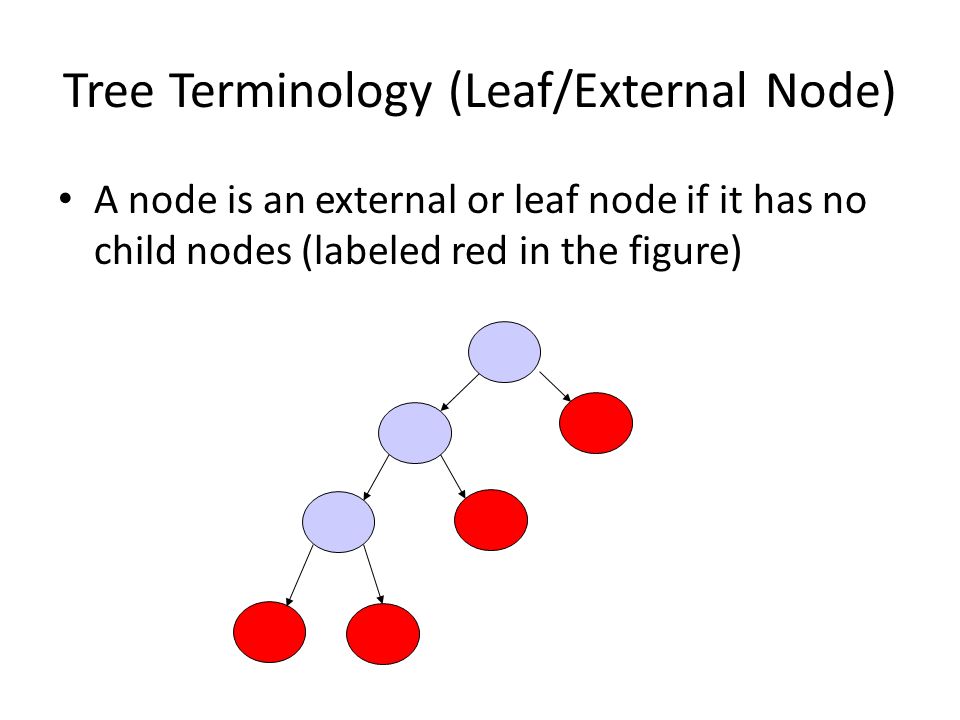 Tree Terminology (Leaf/External Node)

• A node is an external or leaf node if it has no child nodes (labeled red in the figure)